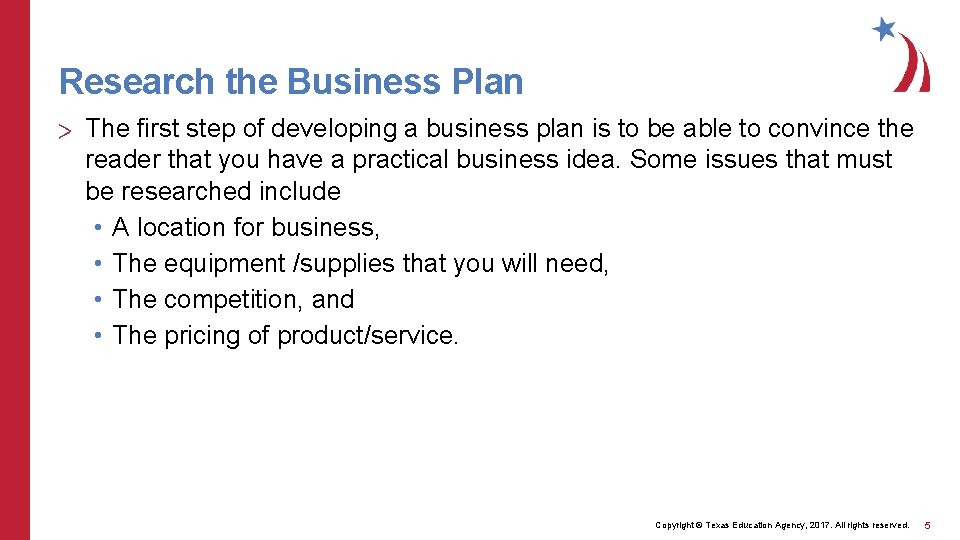 Research the Business Plan

> The first step of developing a business plan is to be able to convince the reader that you have a practical business idea. Some issues that must be researched include
• A location for business,
• The equipment /supplies that you will need,
• The competition, and
• The pricing of product/service.

Copyright © Texas Education Agency, 2017. All rights reserved. 5